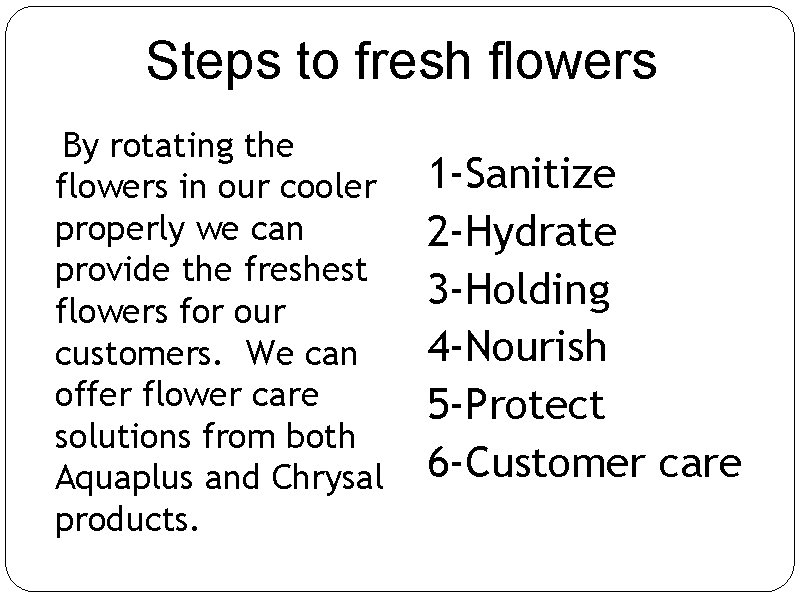 Steps to fresh flowers

By rotating the flowers in our cooler properly we can provide the freshest flowers for our customers. We can offer flower care solutions from both Aquaplus and Chrysal products.

1-Sanitize
2-Hydrate
3-Holding
4-Nourish
5-Protect
6-Customer care